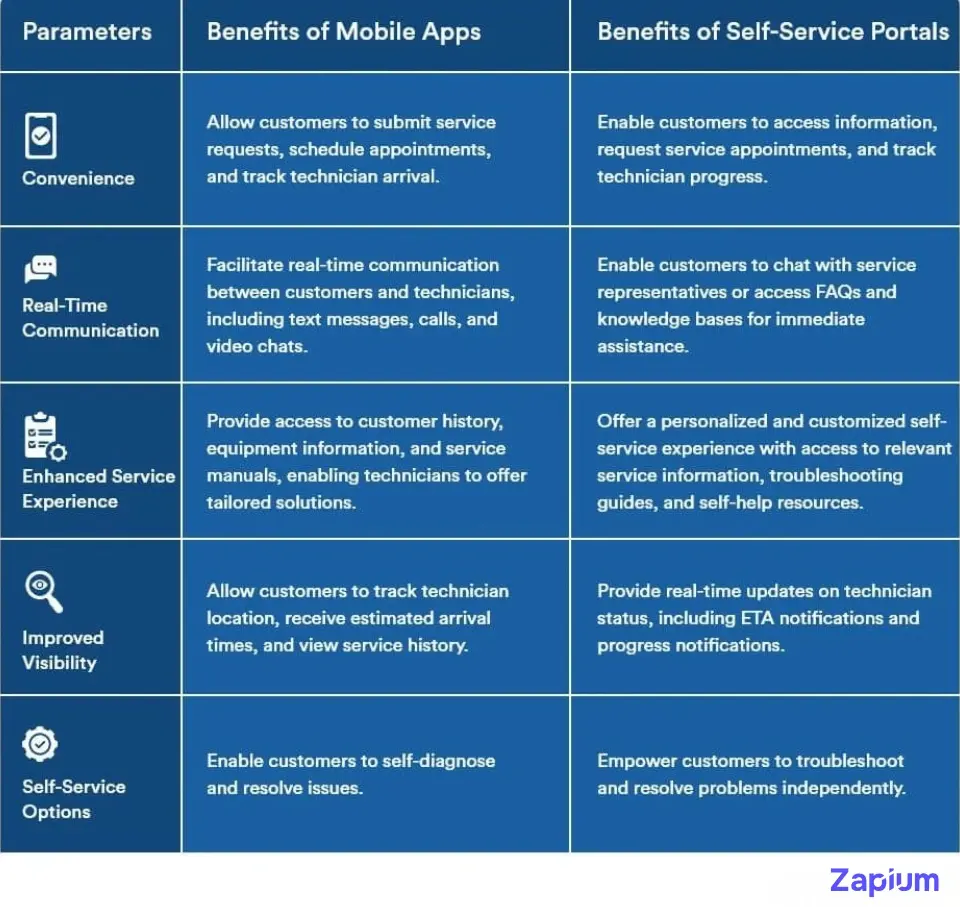 | Parameters | Benefits of Mobile Apps | Benefits of Self-Service Portals |
|---|---|---|
| Convenience | Allow customers to submit service requests, schedule appointments, and track technician arrival. | Enable customers to access information, request service appointments, and track technician progress. |
| Real-Time Communication | Facilitate real-time communication between customers and technicians, including text messages, calls, and video chats. | Enable customers to chat with service representatives or access FAQs and knowledge bases for immediate assistance. |
| Enhanced Service Experience | Provide access to customer history, equipment information, and service manuals, enabling technicians to offer tailored solutions. | Offer a personalized and customized self-service experience with access to relevant service information, troubleshooting guides, and self-help resources. |
| Improved Visibility | Allow customers to track technician location, receive estimated arrival times, and view service history. | Provide real-time updates on technician status, including ETA notifications and progress notifications. |
| Self-Service Options | Enable customers to self-diagnose and resolve issues. | Empower customers to troubleshoot and resolve problems independently. |

Zapium